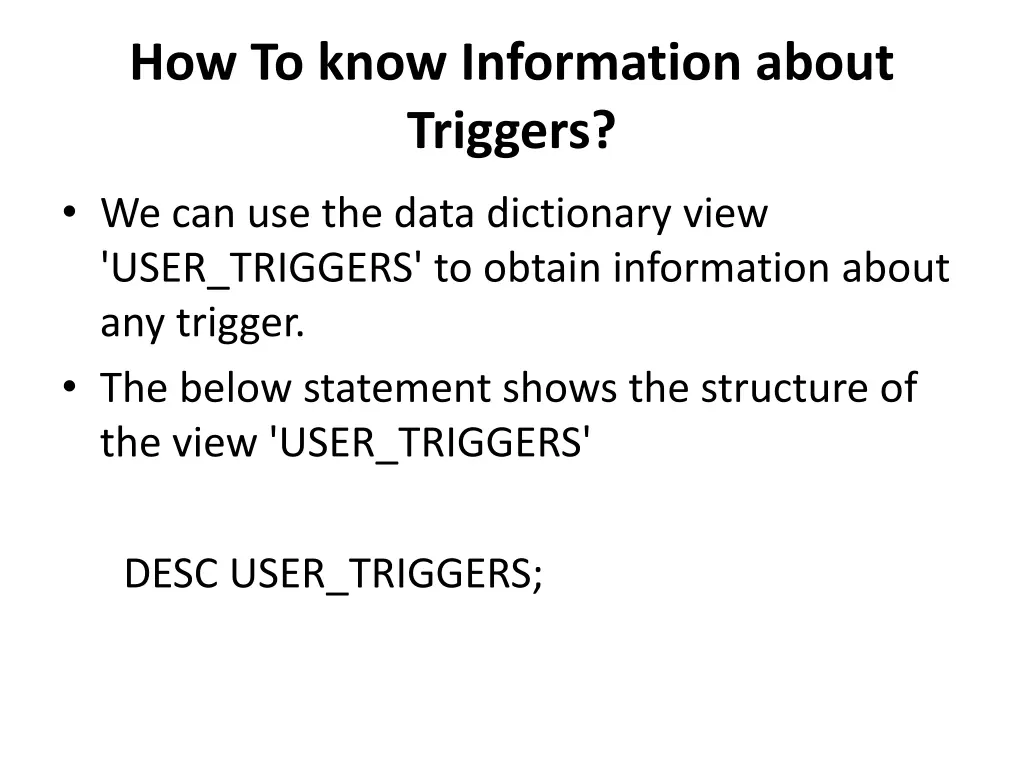 How To know Information about Triggers?

• We can use the data dictionary view 'USER_TRIGGERS' to obtain information about any trigger.

• The below statement shows the structure of the view 'USER_TRIGGERS'

DESC USER_TRIGGERS;